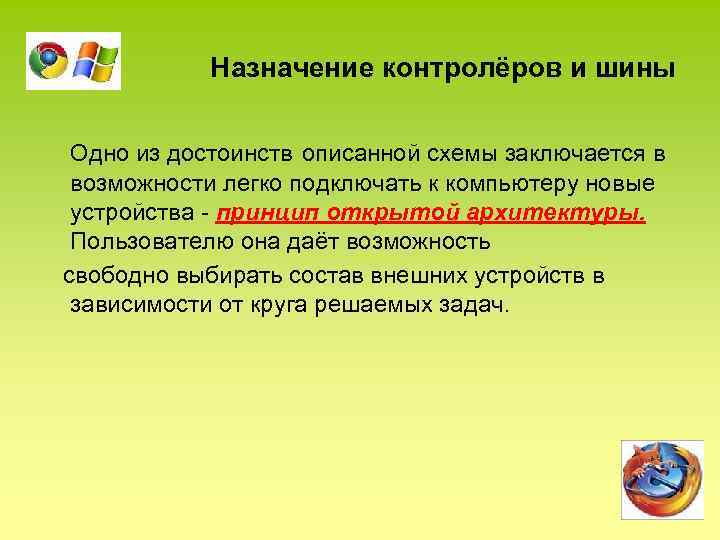 Назначение контролёров и шины

Одно из достоинств описанной схемы заключается в возможности легко подключать к компьютеру новые устройства - принцип открытой архитектуры. Пользователю она даёт возможность свободно выбирать состав внешних устройств в зависимости от круга решаемых задач.